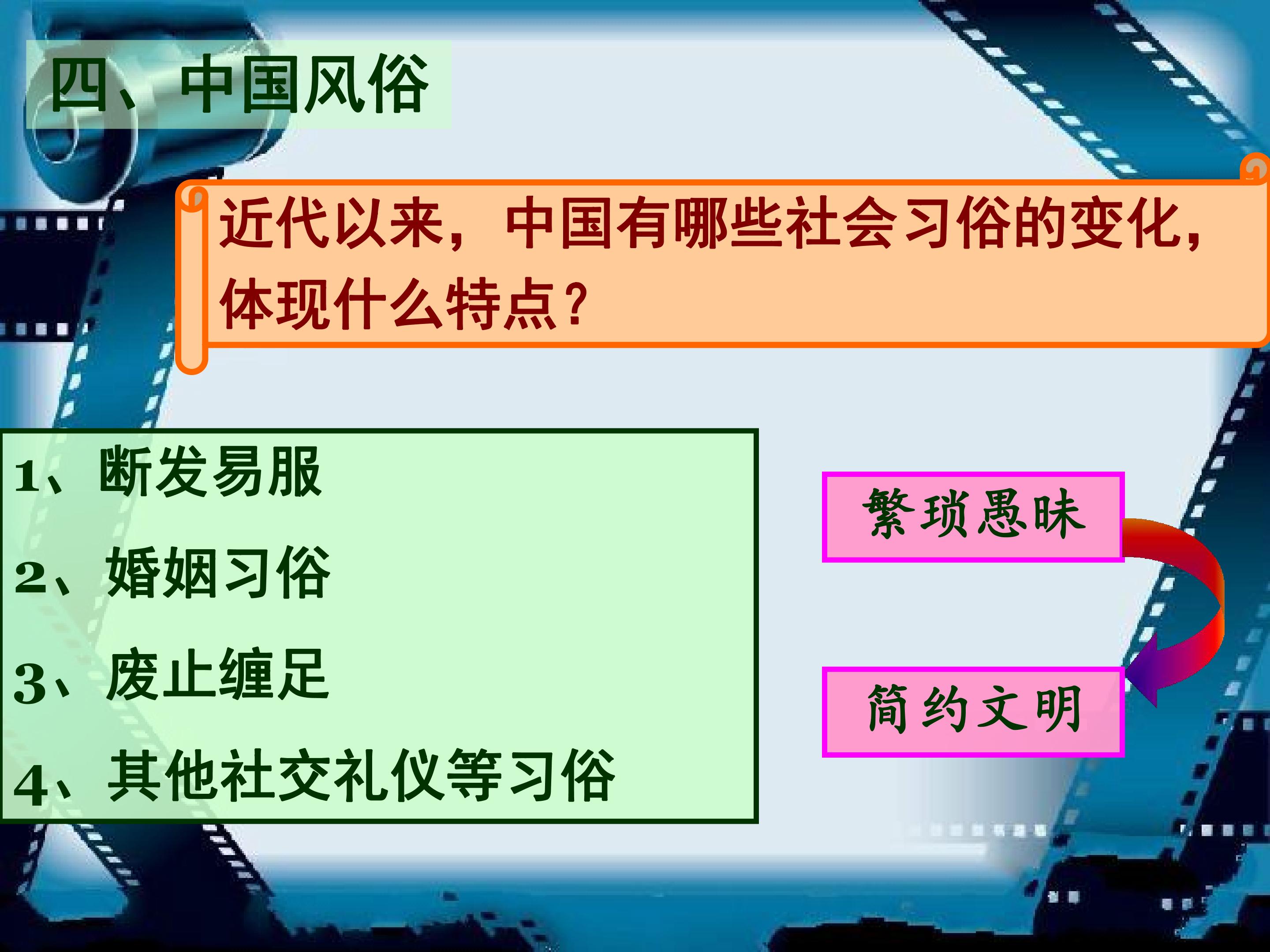 四、中国风俗

近代以来，中国有哪些社会习俗的变化，体现什么特点？

1、断发易服

2、婚姻习俗

3、废止缠足

4、其他社交礼仪等习俗

繁琐愚昧

简约文明